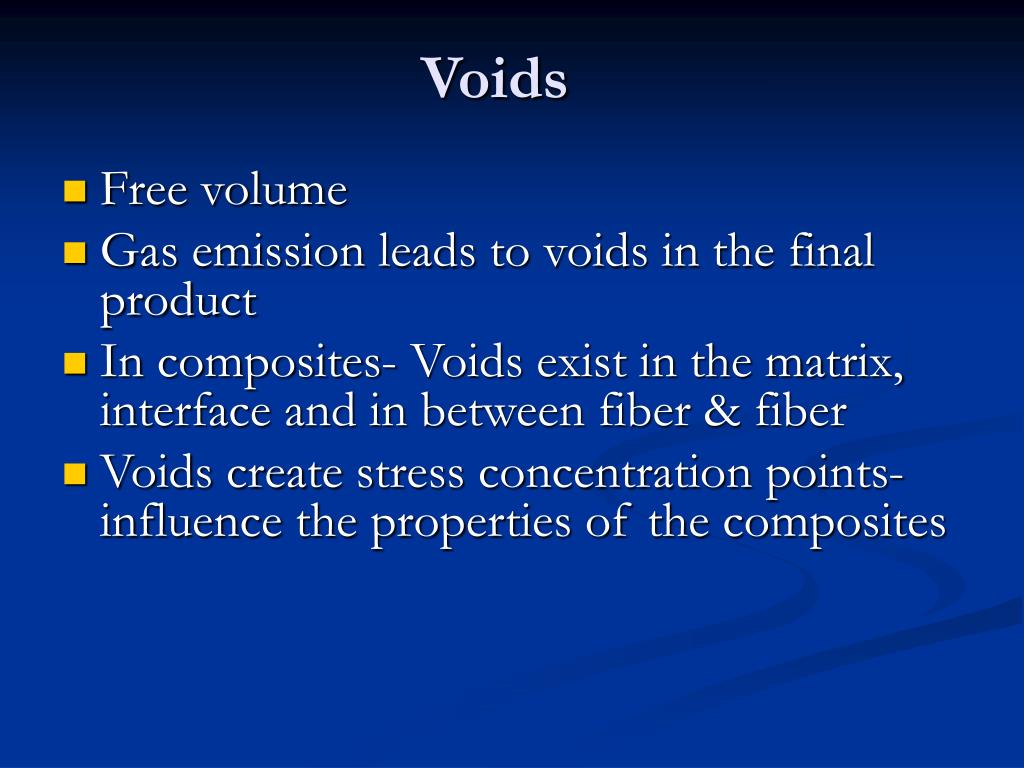 Voids

- Free volume
- Gas emission leads to voids in the final product
- In composites- Voids exist in the matrix, interface and in between fiber & fiber
- Voids create stress concentration points- influence the properties of the composites